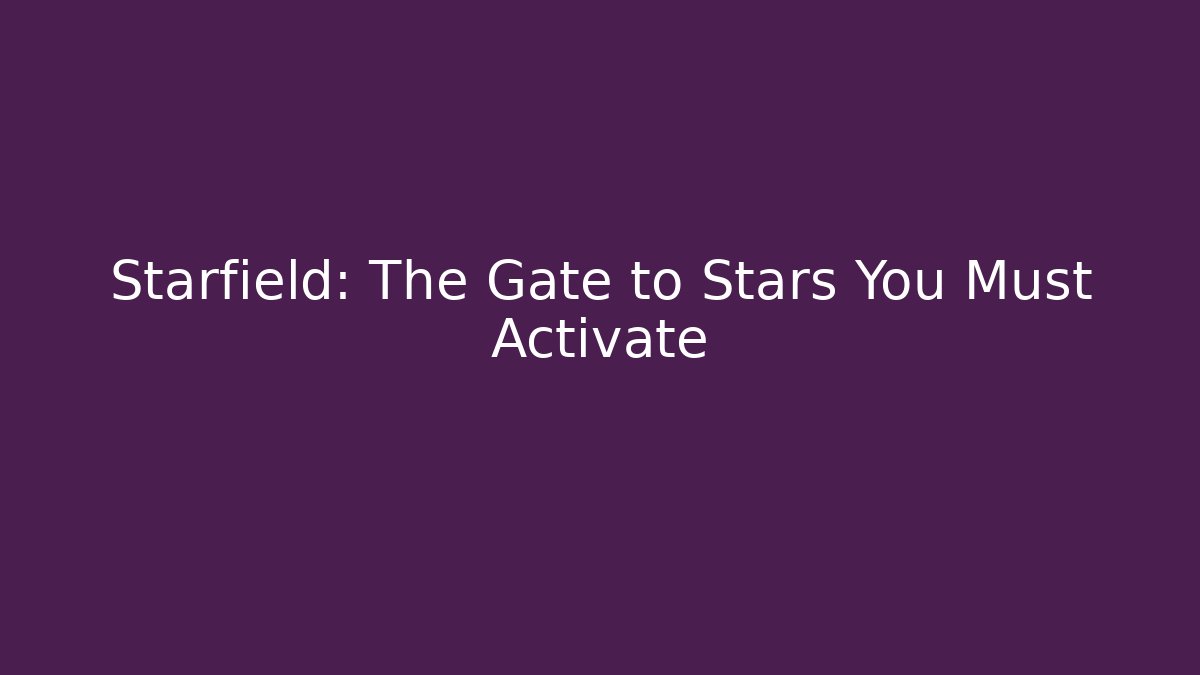 Starfield: The Gate to Stars You Must Activate